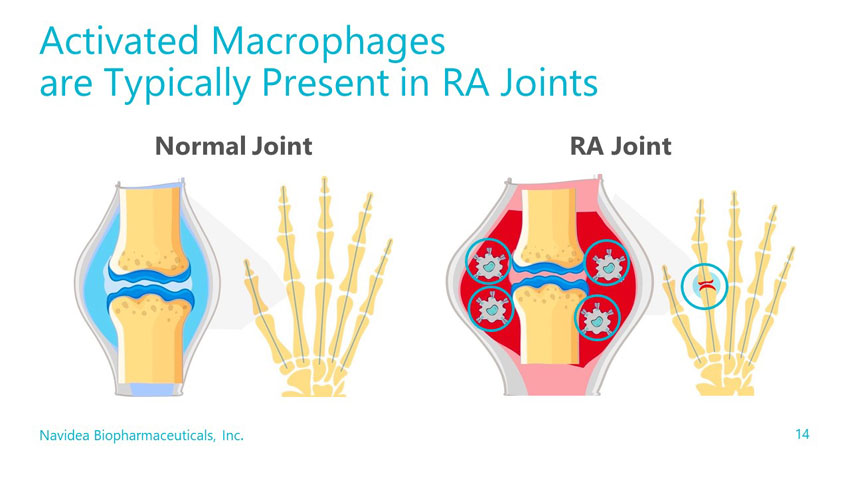 Activated Macrophages are Typically Present in RA Joints

Normal Joint

RA Joint

Navidea Biopharmaceuticals, Inc.

14